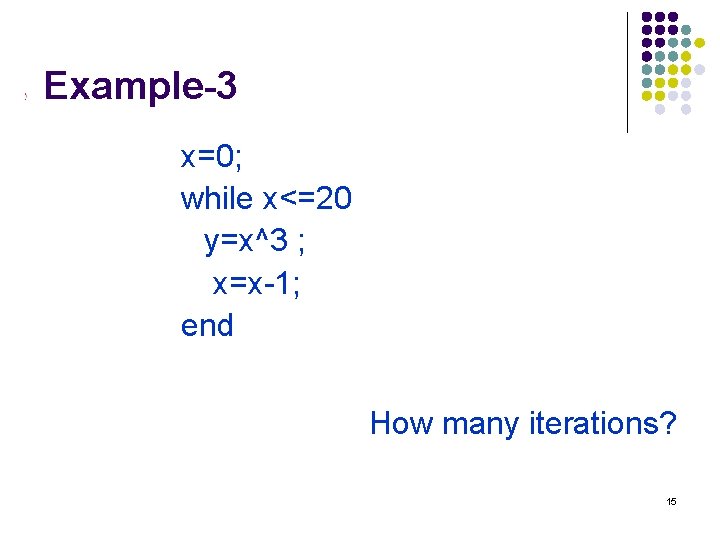 Example-3

x=0;
while x<=20
 y=x^3 ;
 x=x-1;
end

How many iterations?

15